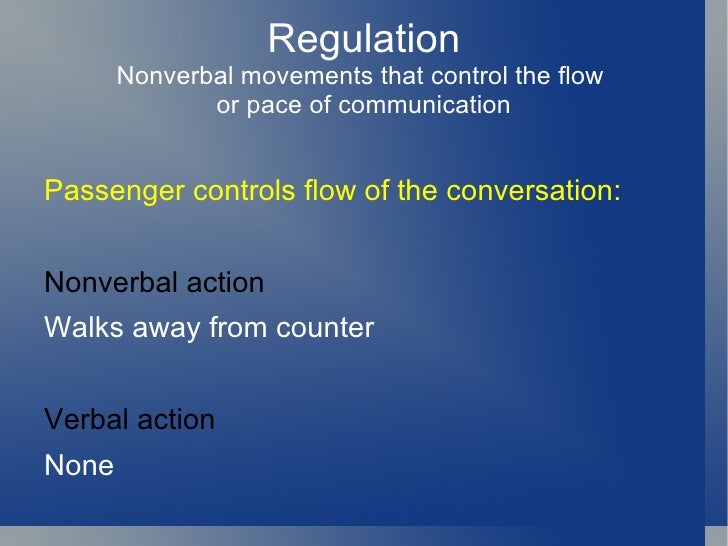 Regulation
Nonverbal movements that control the flow or pace of communication

Passenger controls flow of the conversation:

Nonverbal action

Walks away from counter

Verbal action

None